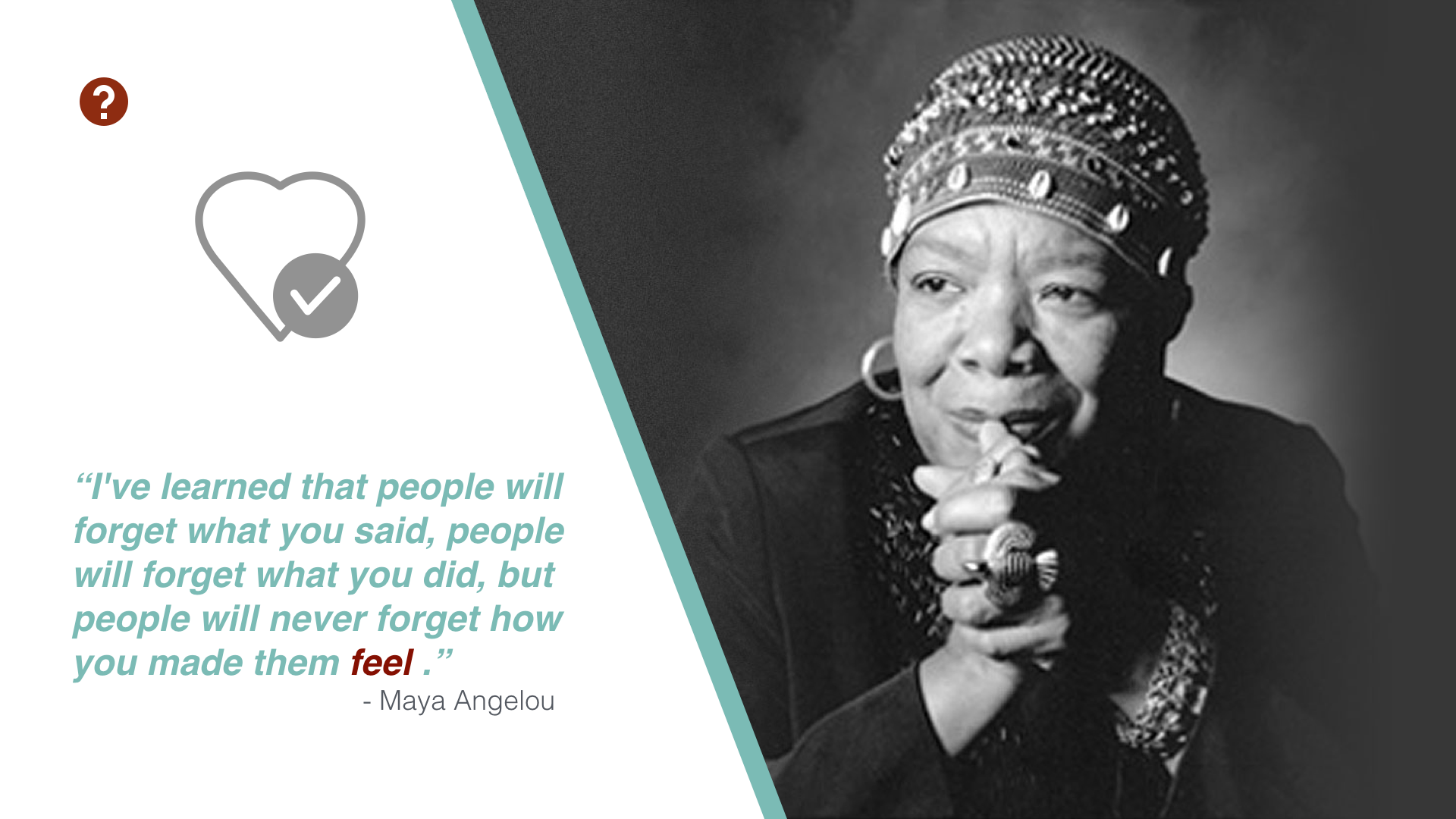 ?

“I've learned that people will forget what you said, people will forget what you did, but people will never forget how you made them feel .”

- Maya Angelou